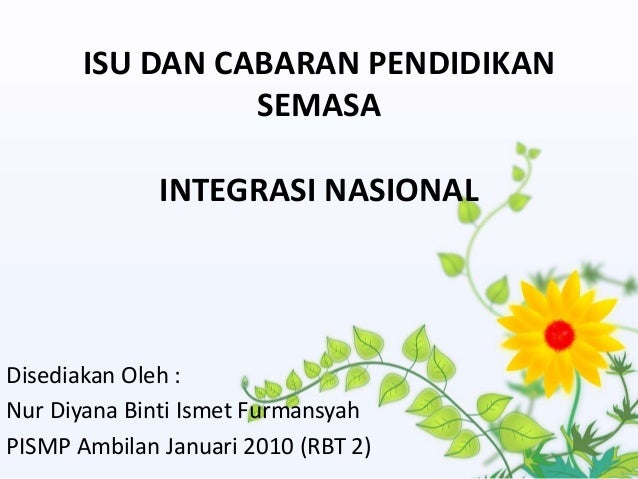 ISU DAN CABARAN PENDIDIKAN SEMASA

INTEGRASI NASIONAL

Disediakan Oleh :
Nur Diyana Binti Ismet Furmansyah
PISMP Ambilan Januari 2010 (RBT 2)